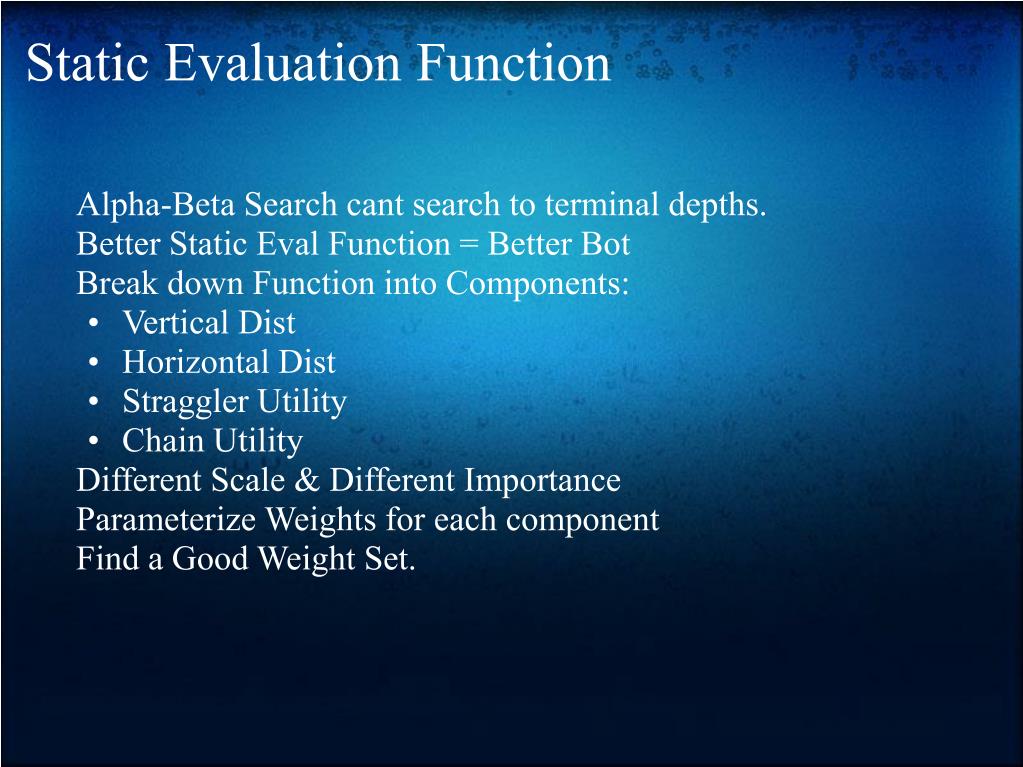 Static Evaluation Function

Alpha-Beta Search cant search to terminal depths.
Better Static Eval Function = Better Bot
Break down Function into Components:
• Vertical Dist
• Horizontal Dist
• Straggler Utility
• Chain Utility
Different Scale & Different Importance
Parameterize Weights for each component
Find a Good Weight Set.